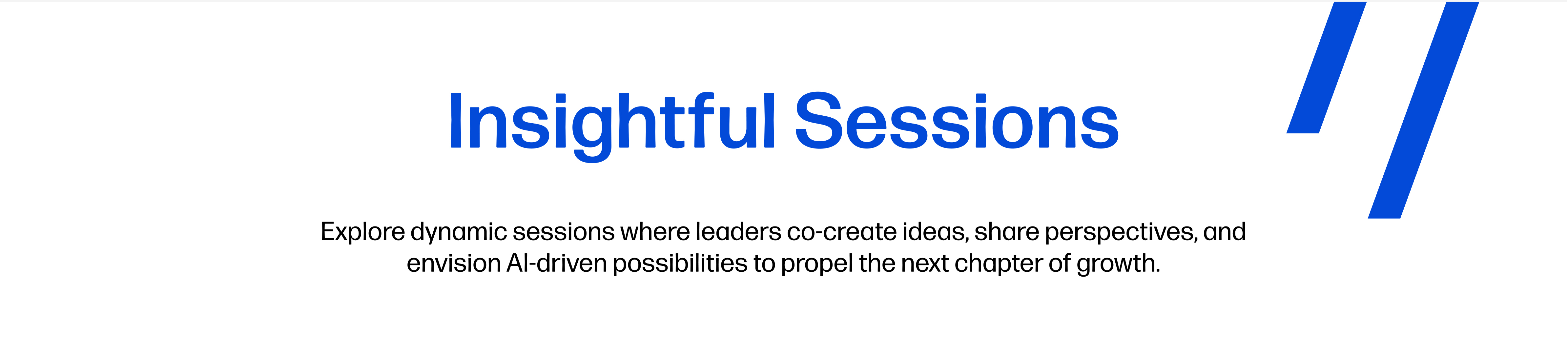 Insightful Sessions

Explore dynamic sessions where leaders co-create ideas, share perspectives, and envision AI-driven possibilities to propel the next chapter of growth.